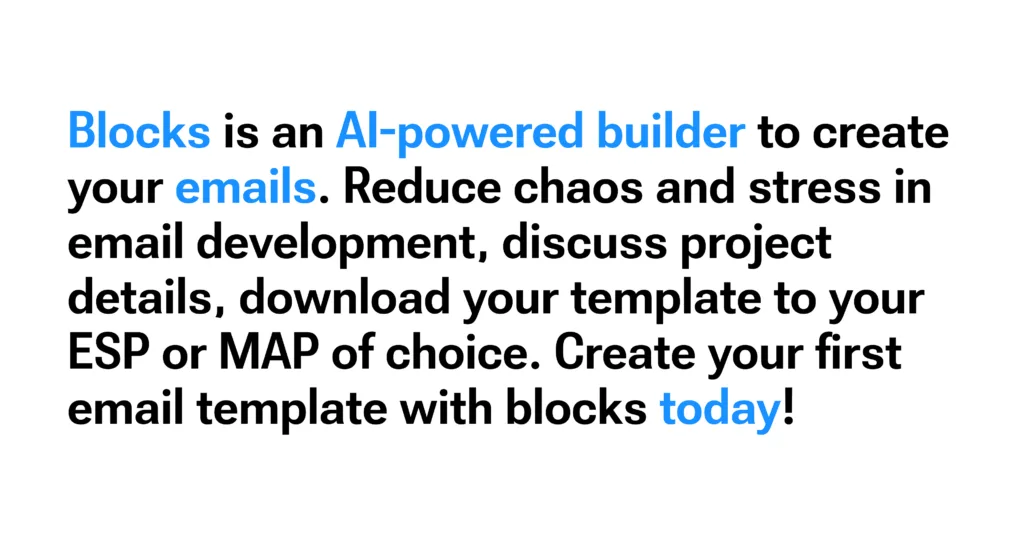 Blocks is an AI-powered builder to create your emails. Reduce chaos and stress in email development, discuss project details, download your template to your ESP or MAP of choice. Create your first email template with blocks today!